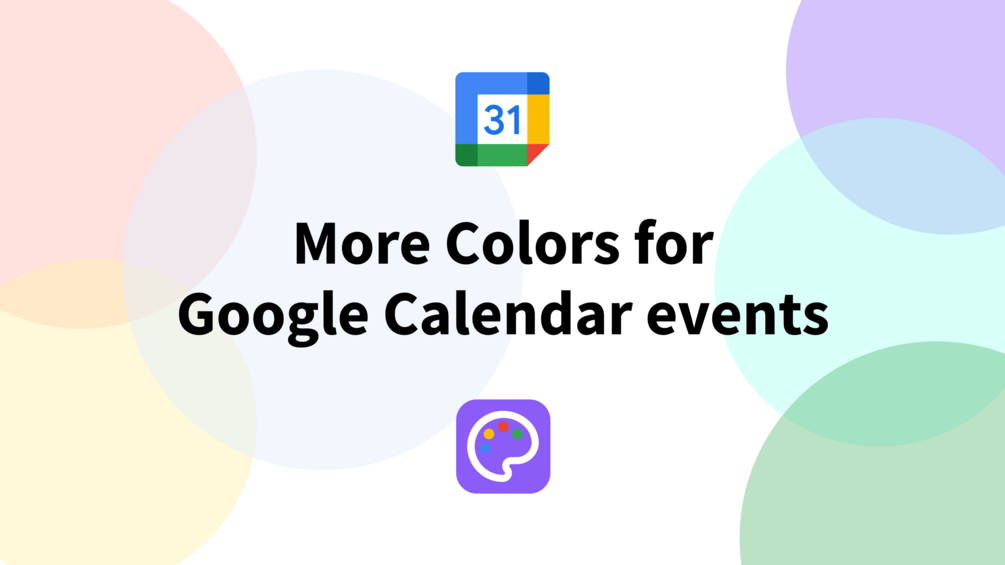 31

More Colors for Google Calendar events